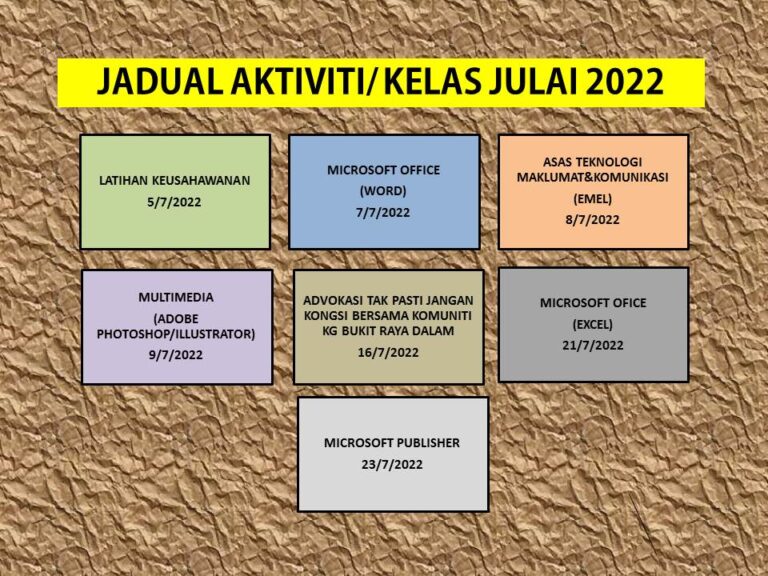 JADUAL AKTIVITI/ KELAS JULAI 2022

LATIHAN KEUSAHAWANAN
5/7/2022

MICROSOFT OFFICE
(WORD)
7/7/2022

ASAS TEKNOLOGI MAKLUMAT&KOMUNIKASI
(EMEL)
8/7/2022

MULTIMEDIA
(ADOBE PHOTOSHOP/ILLUSTRATOR)
9/7/2022

ADVOKASI TAK PASTI JANGAN KONGSI BERSAMA KOMUNITI KG BUKIT RAYA DALAM
16/7/2022

MICROSOFT OFICE
(EXCEL)
21/7/2022

MICROSOFT PUBLISHER
23/7/2022